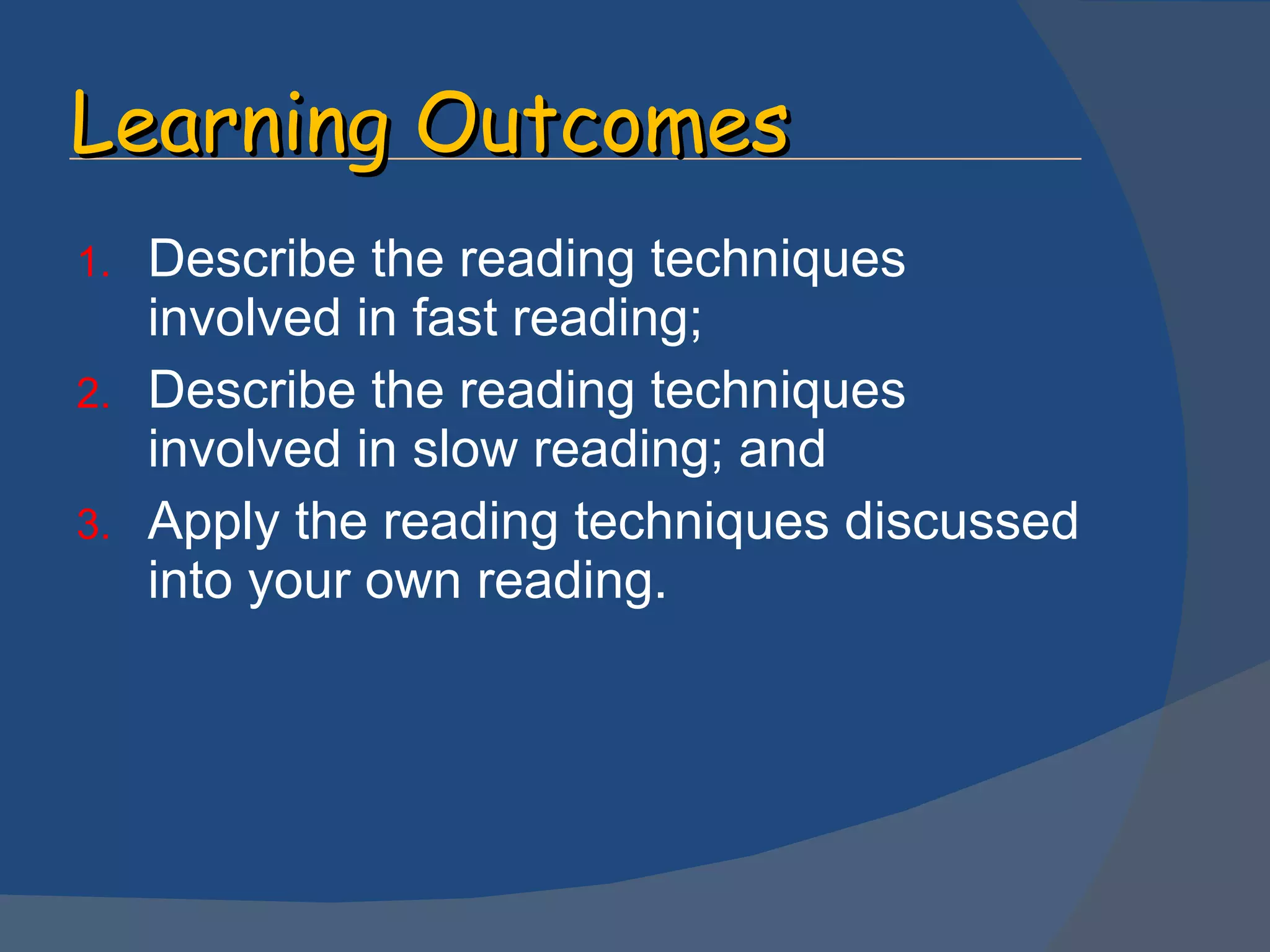 Learning Outcomes

1. Describe the reading techniques involved in fast reading;
2. Describe the reading techniques involved in slow reading; and
3. Apply the reading techniques discussed into your own reading.